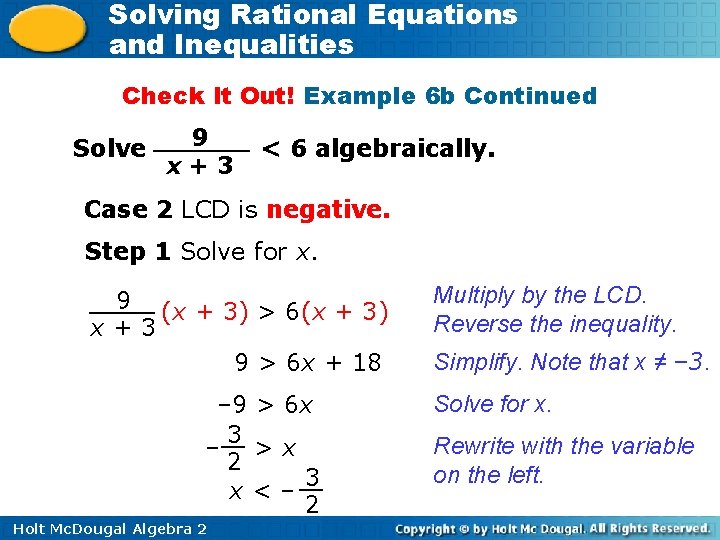 Solving Rational Equations and Inequalities

Check It Out! Example 6b Continued

Solve $\frac{9}{x+3} < 6$ algebraically.

Case 2 LCD is negative.

Step 1 Solve for $x$.

$\frac{9}{x+3}(x+3) > 6(x+3)$ Multiply by the LCD. Reverse the inequality.

$9 > 6x + 18$ Simplify. Note that $x \neq -3$.

$-9 > 6x$ Solve for $x$.

$-\frac{3}{2} > x$ Rewrite with the variable on the left.

$x < -\frac{3}{2}$

Holt McDougal Algebra 2

Copyright © by Holt Mc Dougal. All Rights Reserved.